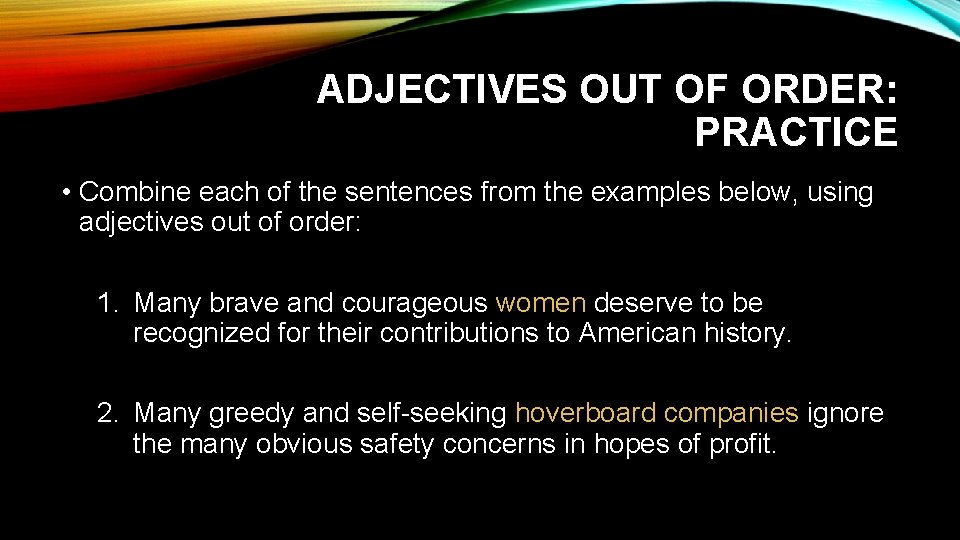 ADJECTIVES OUT OF ORDER: PRACTICE

• Combine each of the sentences from the examples below, using adjectives out of order:

1. Many brave and courageous women deserve to be recognized for their contributions to American history.

2. Many greedy and self-seeking hoverboard companies ignore the many obvious safety concerns in hopes of profit.